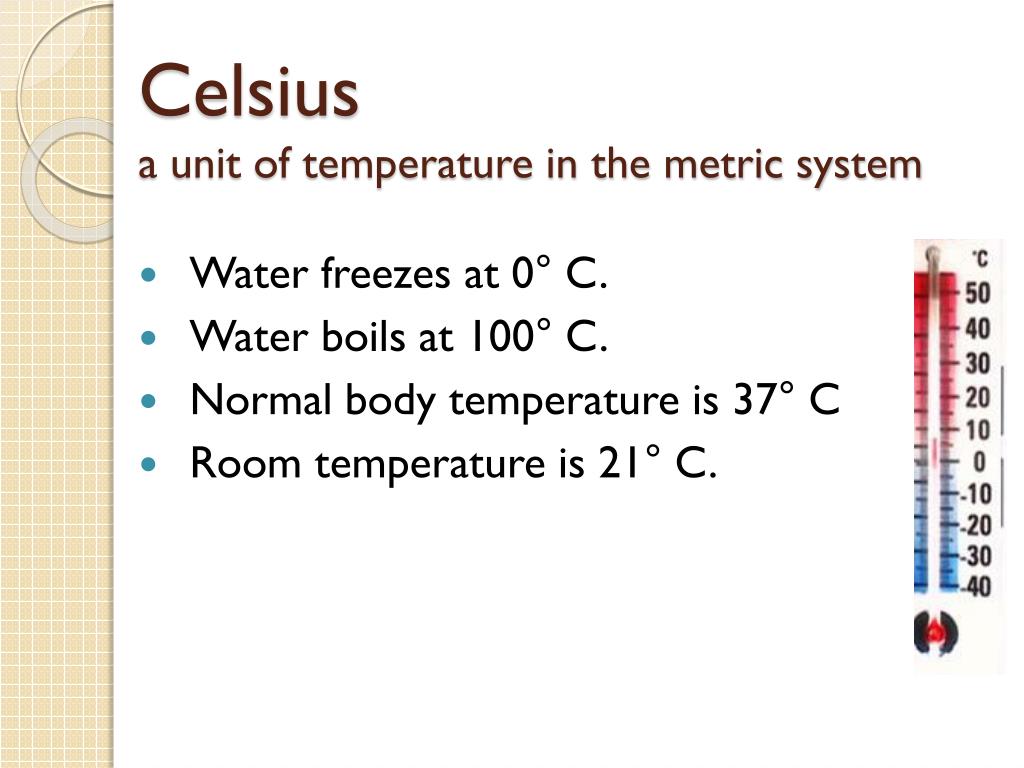 Celsius
a unit of temperature in the metric system

- Water freezes at 0° C.
- Water boils at 100° C.
- Normal body temperature is 37° C
- Room temperature is 21° C.

°C
50
40
30
20
10
0
-10
-20
-30
-40